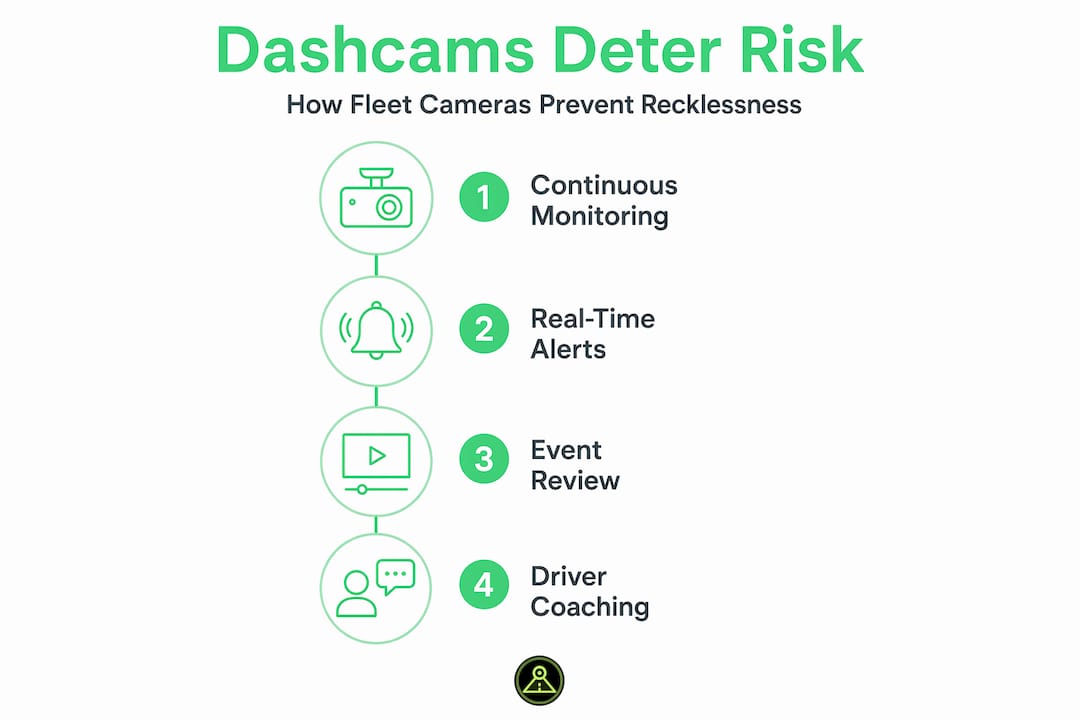 Dashcams Deter Risk

How Fleet Cameras Prevent Recklessness

1 Continuous Monitoring

2 Real-Time Alerts

3 Event Review

4 Driver Coaching